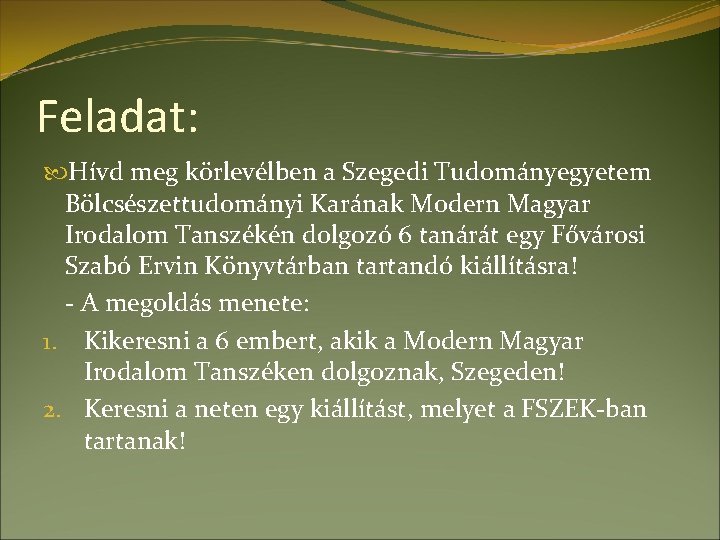 Feladat:

Hívd meg körlevélben a Szegedi Tudományegyetem Bölcsészettudományi Karának Modern Magyar Irodalom Tanszékén dolgozó 6 tanárát egy Fővárosi Szabó Ervin Könyvtárban tartandó kiállításra!

- A megoldás menete:

1. Kikeresni a 6 embert, akik a Modern Magyar Irodalom Tanszéken dolgoznak, Szegeden!
2. Keresni a neten egy kiállítást, melyet a FSZEK-ban tartanak!